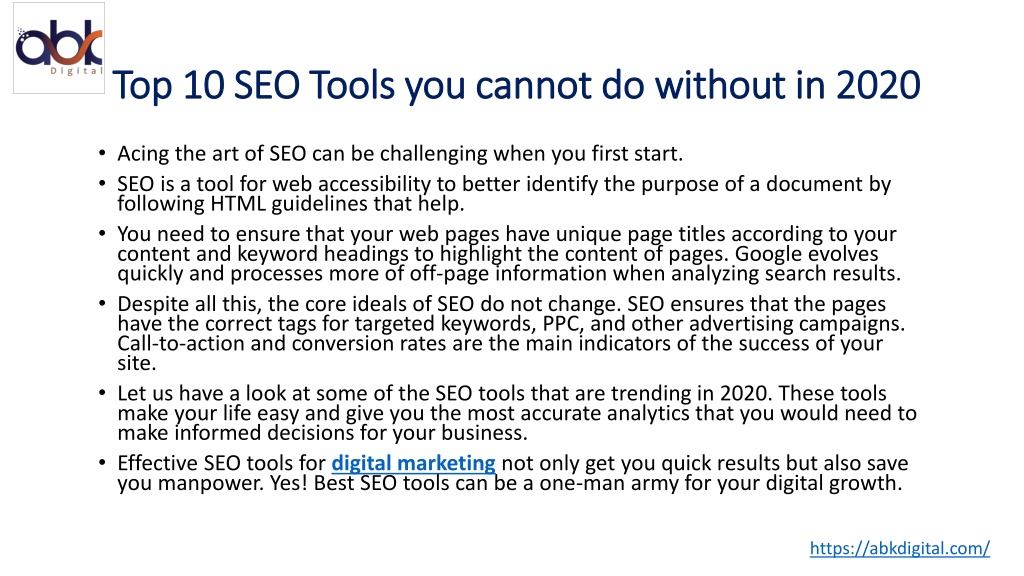 abk
Digital

Top 10 SEO Tools you cannot do without in 2020

• Acing the art of SEO can be challenging when you first start.
• SEO is a tool for web accessibility to better identify the purpose of a document by following HTML guidelines that help.
• You need to ensure that your web pages have unique page titles according to your content and keyword headings to highlight the content of pages. Google evolves quickly and processes more of off-page information when analyzing search results.
• Despite all this, the core ideals of SEO do not change. SEO ensures that the pages have the correct tags for targeted keywords, PPC, and other advertising campaigns. Call-to-action and conversion rates are the main indicators of the success of your site.
• Let us have a look at some of the SEO tools that are trending in 2020. These tools make your life easy and give you the most accurate analytics that you would need to make informed decisions for your business.
• Effective SEO tools for digital marketing not only get you quick results but also save you manpower. Yes! Best SEO tools can be a one-man army for your digital growth.

https://abkdigital.com/